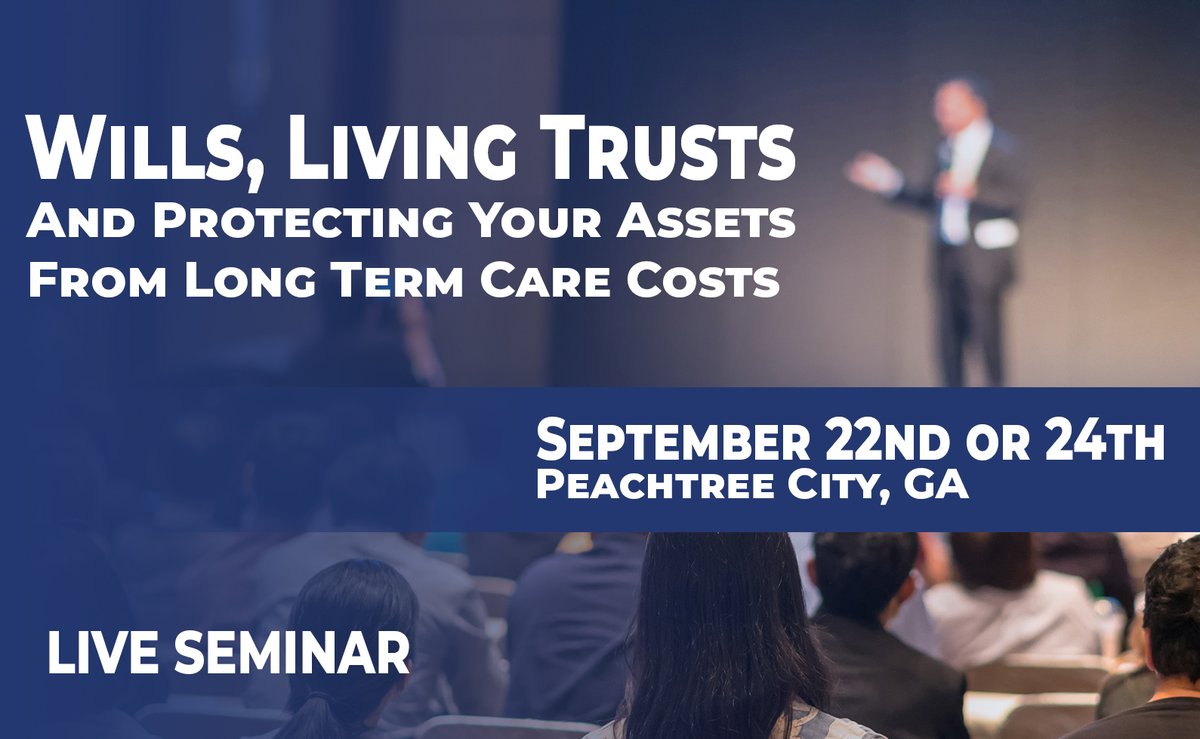 Wills, Living Trusts
And Protecting Your Assets
From Long Term Care Costs

September 22nd or 24th
Peachtree City, GA

LIVE SEMINAR